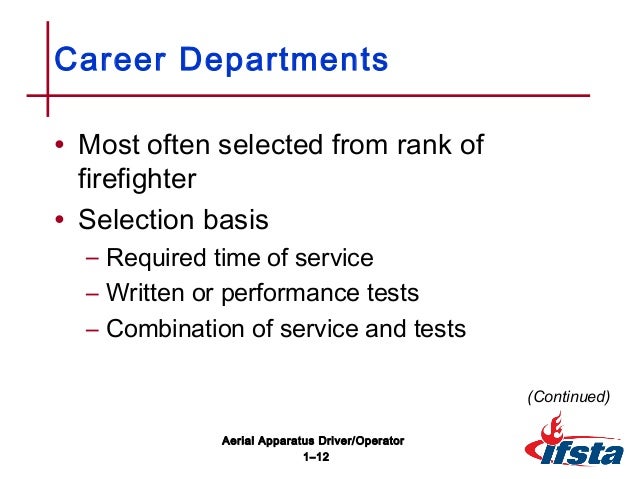 Career Departments

• Most often selected from rank of firefighter
• Selection basis
– Required time of service
– Written or performance tests
– Combination of service and tests

(Continued)

Aerial Apparatus Driver/Operator
1–12

ifsta